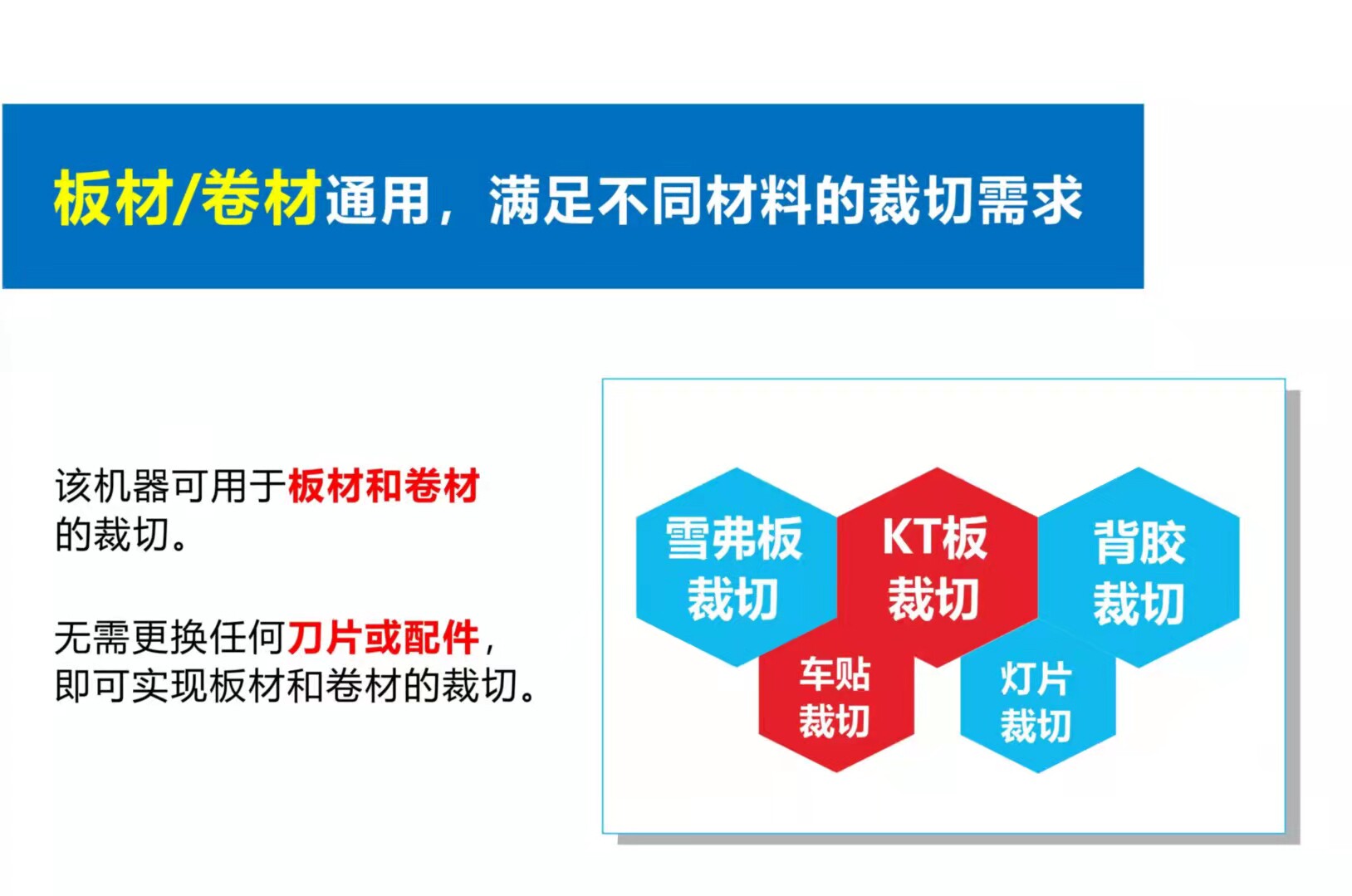 板材/卷材通用，满足不同材料的裁切需求

该机器可用于板材和卷材的裁切。

无需更换任何刀片或配件，即可实现板材和卷材的裁切。

雪弗板裁切

KT板裁切

背胶裁切

车贴裁切

灯片裁切